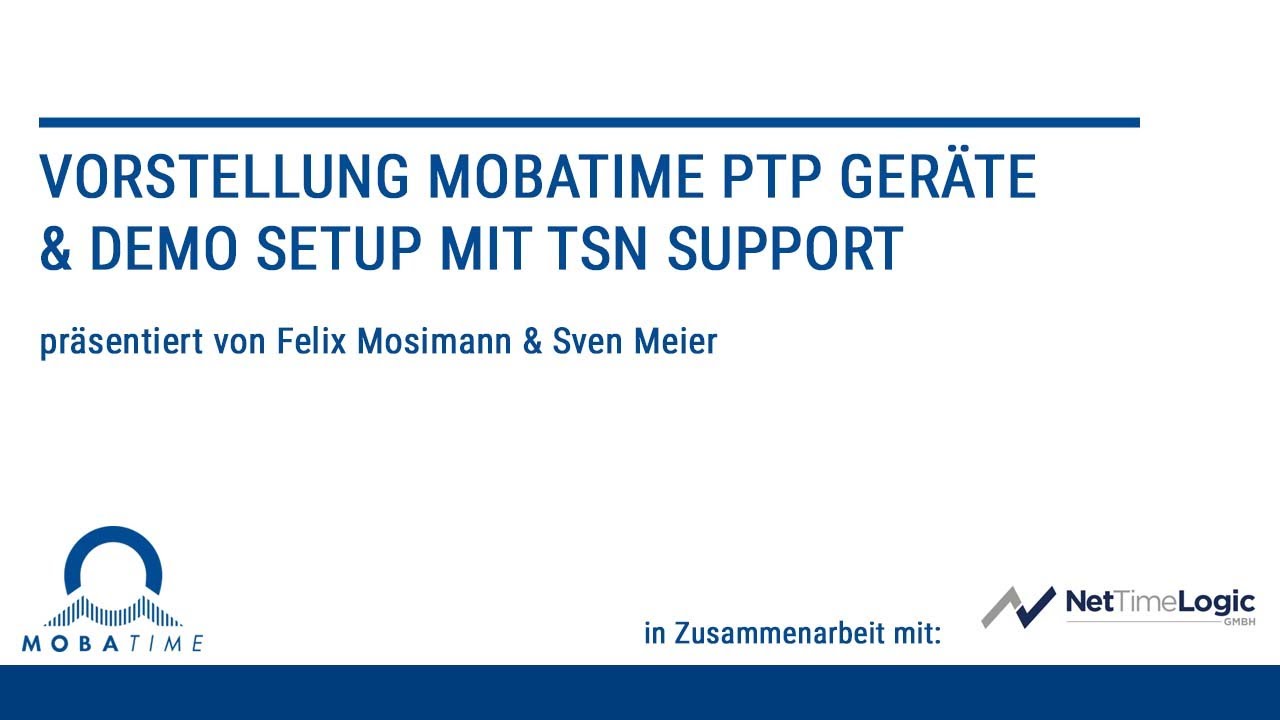 VORSTELLUNG MOBATIME PTP GERÄTE & DEMO SETUP MIT TSN SUPPORT

präsentiert von Felix Mosimann & Sven Meier

MOBATIME

in Zusammenarbeit mit:

NetTimeLogic GMBH